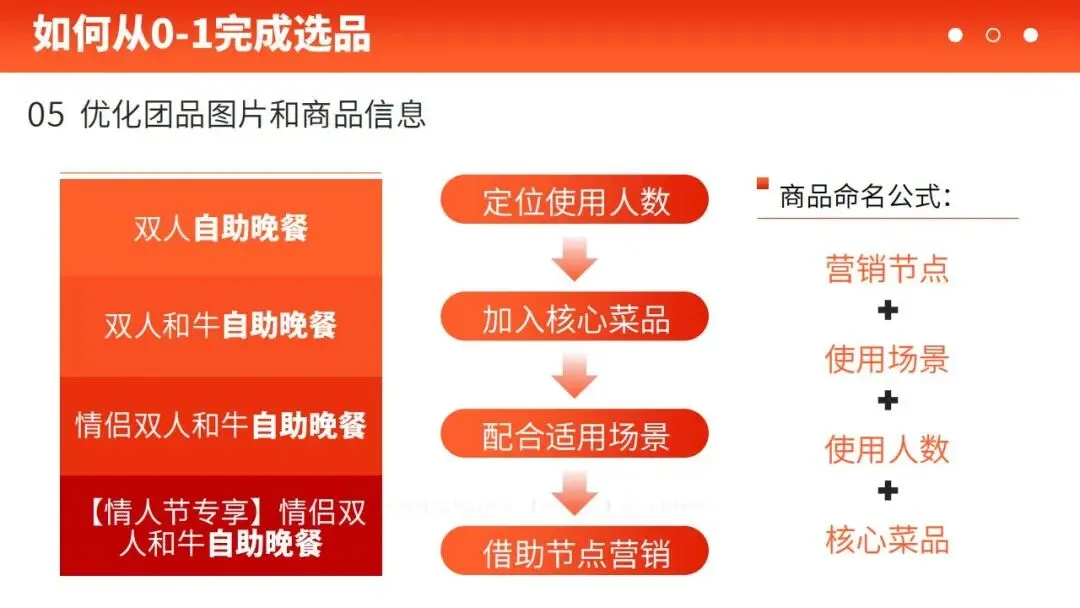 如何从0-1完成选品

05 优化团品图片和商品信息

双人自助晚餐

双人和牛自助晚餐

情侣双人和牛自助晚餐

【情人节专享】情侣双人和牛自助晚餐

定位使用人数

加入核心菜品

配合适用场景

借助节点营销

商品命名公式:

营销节点
+
使用场景
+
使用人数
+
核心菜品